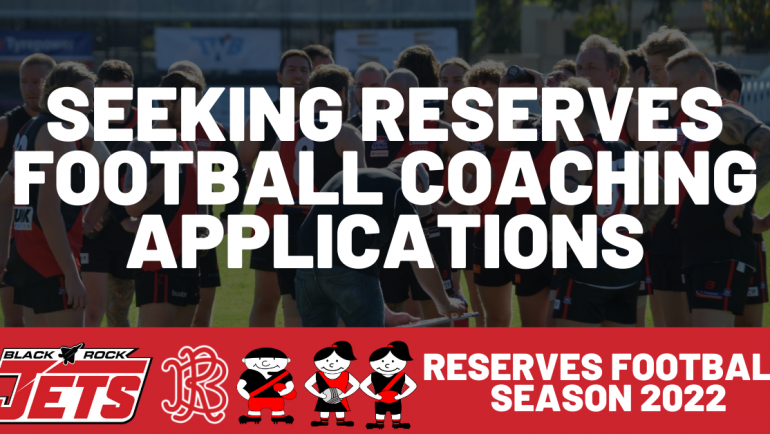 SEEKING RESERVES FOOTBALL COACHING APPLICATIONS

BLACK ROCK JETS

BR

RESERVES FOOTBAL
SEASON 2022